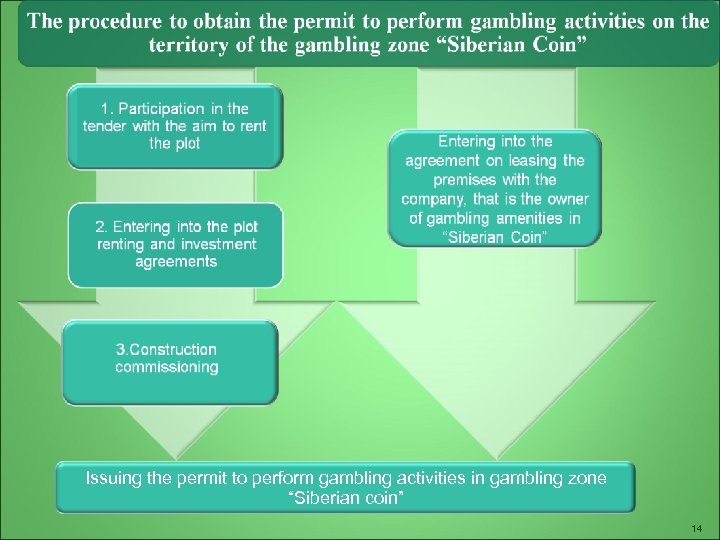 The procedure to obtain the permit to perform gambling activities on the territory of the gambling zone “Siberian Coin”

1. Participation in the tender with the aim to rent the plot

2. Entering into the plot renting and investment agreements

3.Construction commissioning

Entering into the agreement on leasing the premises with the company, that is the owner of gambling amenities in “Siberian Coin”

Issuing the permit to perform gambling activities in gambling zone “Siberian coin”

14